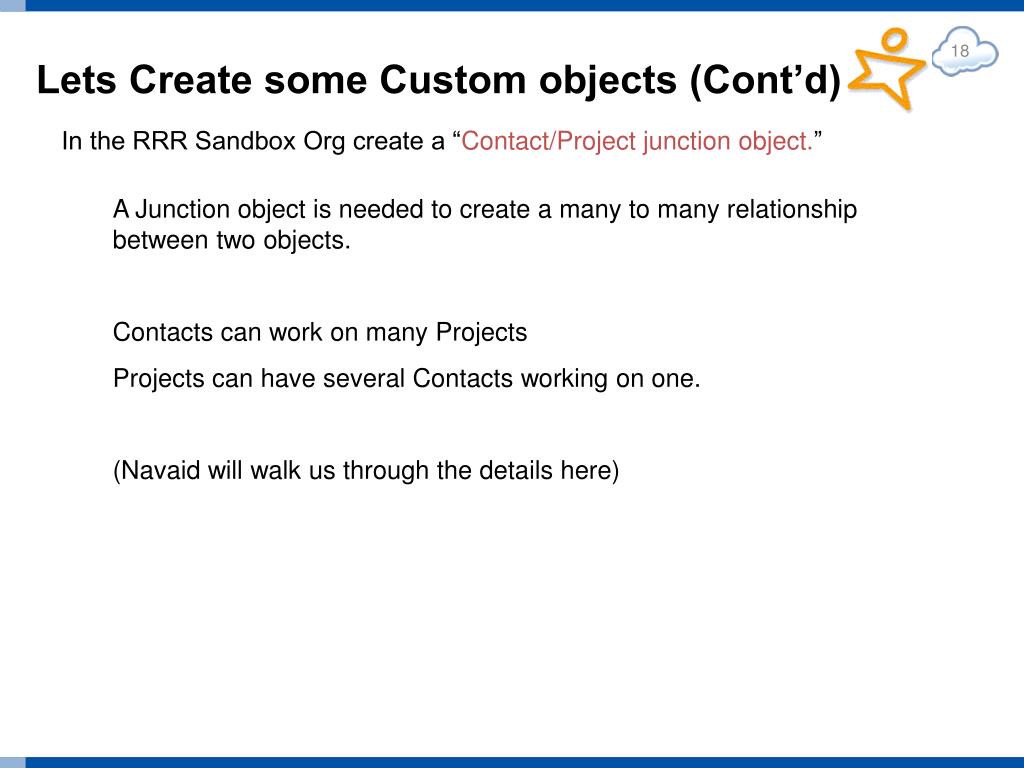 Lets Create some Custom objects (Cont’d)

18

In the RRR Sandbox Org create a “Contact/Project junction object.”

A Junction object is needed to create a many to many relationship between two objects.

Contacts can work on many Projects

Projects can have several Contacts working on one.

(Navaid will walk us through the details here)